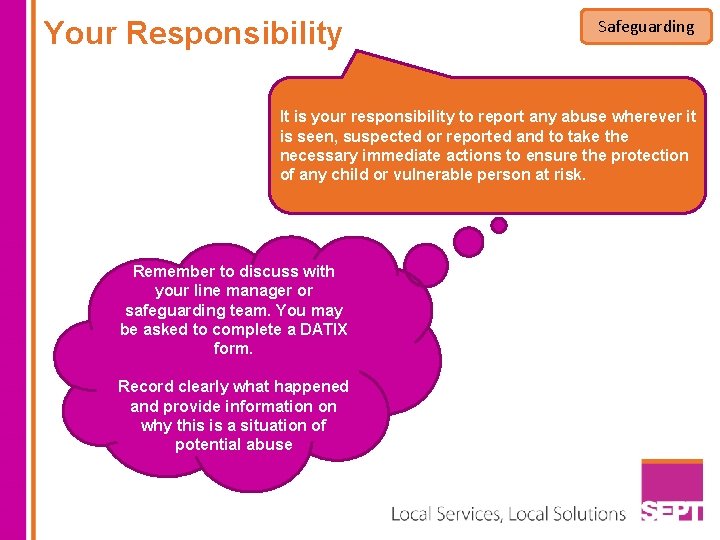 Your Responsibility

Safeguarding

It is your responsibility to report any abuse wherever it is seen, suspected or reported and to take the necessary immediate actions to ensure the protection of any child or vulnerable person at risk.

Remember to discuss with your line manager or safeguarding team. You may be asked to complete a DATIX form.

Record clearly what happened and provide information on why this is a situation of potential abuse

Local Services, Local Solutions

SEPT